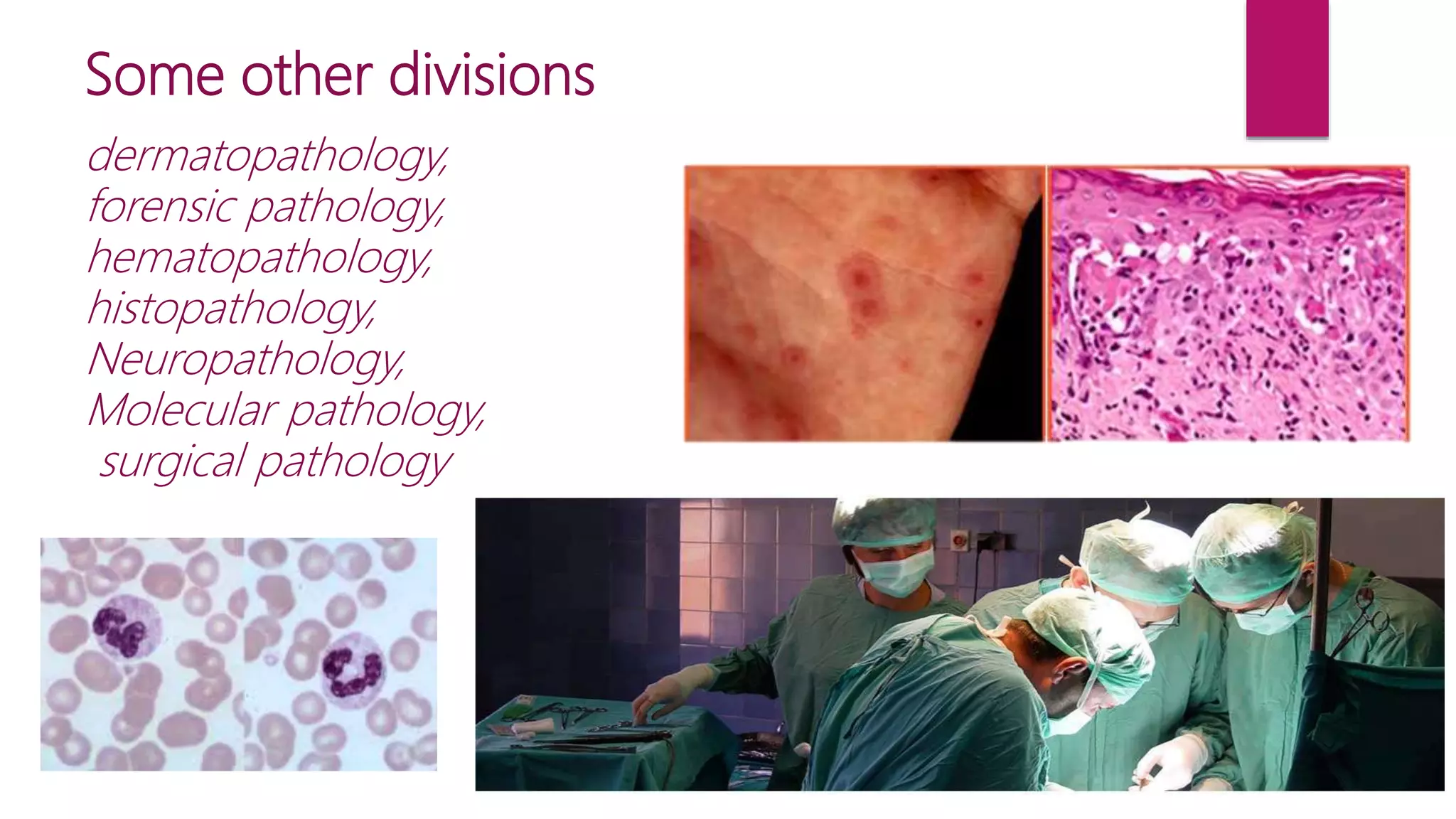 Some other divisions

dermatopathology,
forensic pathology,
hematopathology,
histopathology,
Neuropathology,
Molecular pathology,
surgical pathology